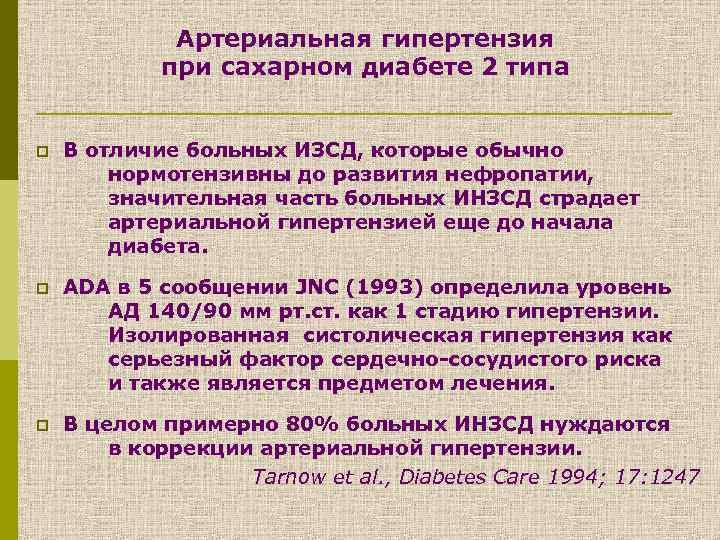 Артериальная гипертензия при сахарном диабете 2 типа

В отличие больных ИЗСД, которые обычно нормотензивны до развития нефропатии, значительная часть больных ИНЗСД страдает артериальной гипертензией еще до начала диабета.

ADA в 5 сообщении JNC (1993) определила уровень АД 140/90 мм рт.ст. как 1 стадию гипертензии. Изолированная систолическая гипертензия как серьезный фактор сердечно-сосудистого риска и также является предметом лечения.

В целом примерно 80% больных ИНЗСД нуждаются в коррекции артериальной гипертензии.

Tarnow et al., Diabetes Care 1994; 17:1247